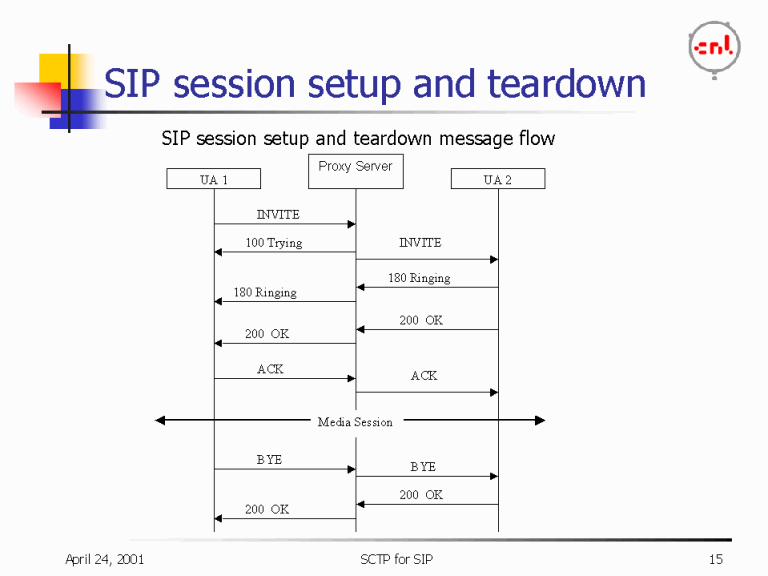 cnl

SIP session setup and teardown

SIP session setup and teardown message flow

UA 1

Proxy Server

UA 2

INVITE

100 Trying

INVITE

180 Ringing

180 Ringing

200 OK

200 OK

ACK

ACK

Media Session

BYE

BYE

200 OK

200 OK

April 24, 2001

SCTP for SIP

15